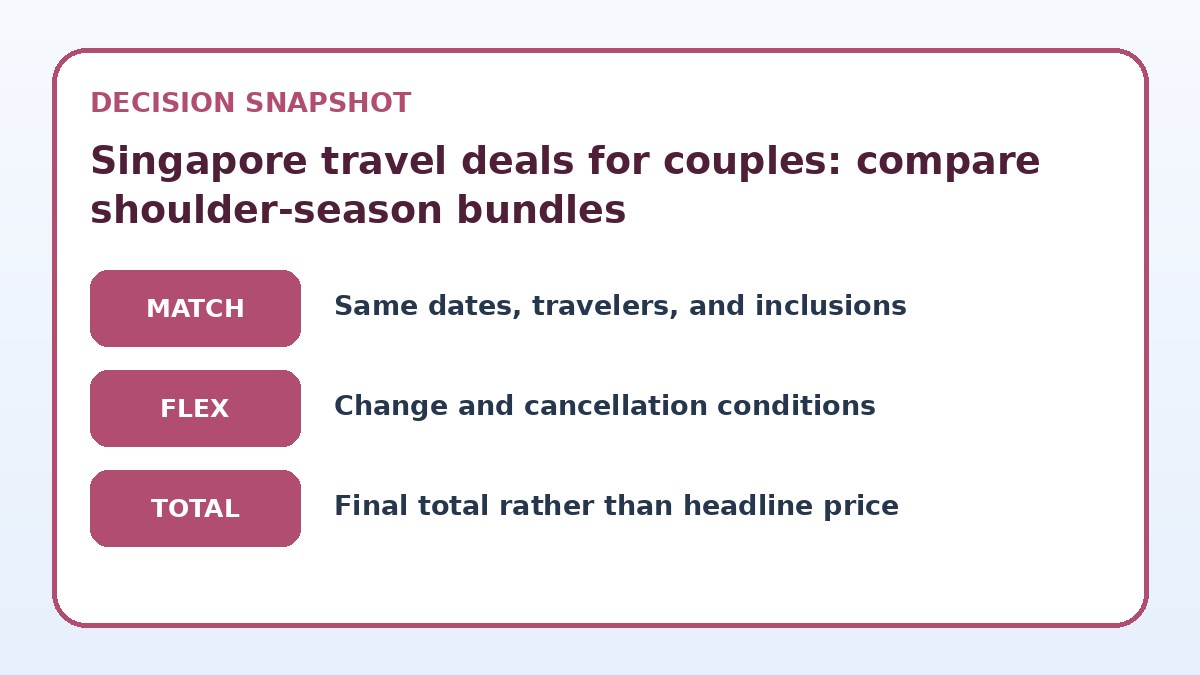 DECISION SNAPSHOT

Singapore travel deals for couples: compare shoulder-season bundles

MATCH
Same dates, travelers, and inclusions

FLEX
Change and cancellation conditions

TOTAL
Final total rather than headline price